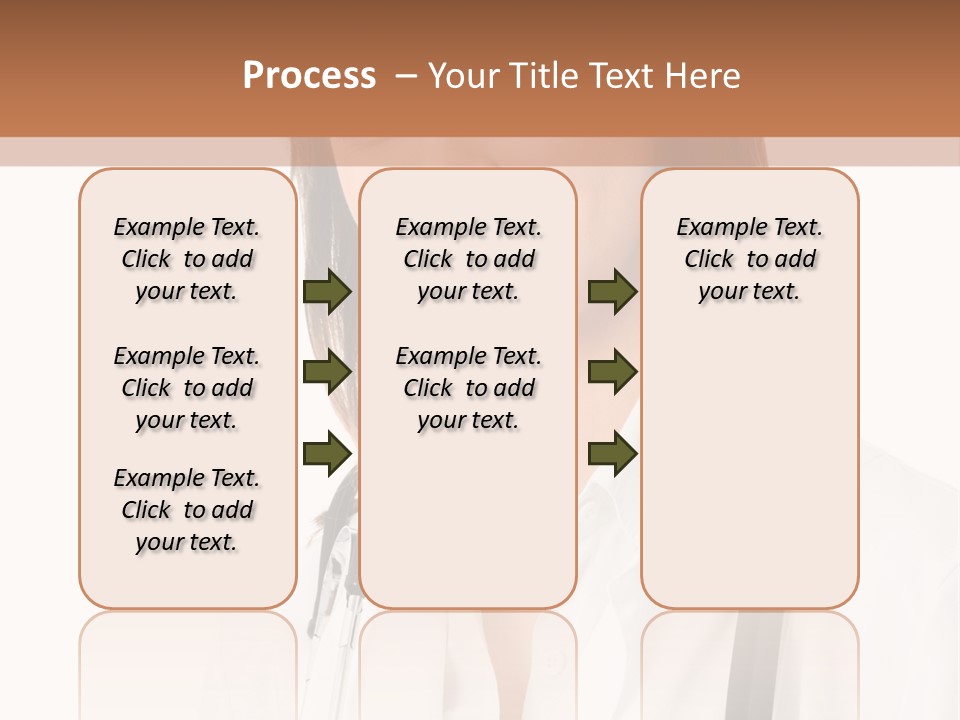 Process – Your Title Text Here

Example Text. Click to add your text.

Example Text. Click to add your text.

Example Text. Click to add your text.

Example Text. Click to add your text.

Example Text. Click to add your text.

Example Text. Click to add your text.